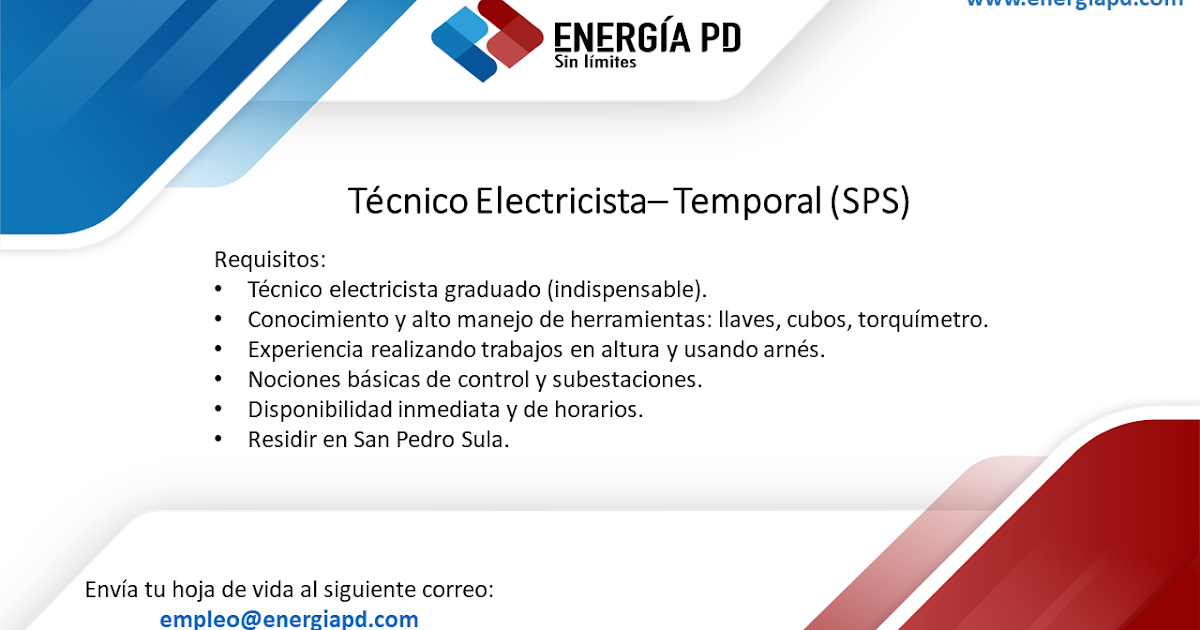 www.energiapd.com

ENERGÍA PD
Sin límites

Técnico Electricista– Temporal (SPS)

Requisitos:
• Técnico electricista graduado (indispensable).
• Conocimiento y alto manejo de herramientas: llaves, cubos, torquímetro.
• Experiencia realizando trabajos en altura y usando arnés.
• Nociones básicas de control y subestaciones.
• Disponibilidad inmediata y de horarios.
• Residir en San Pedro Sula.

Envía tu hoja de vida al siguiente correo:
empleo@energiapd.com